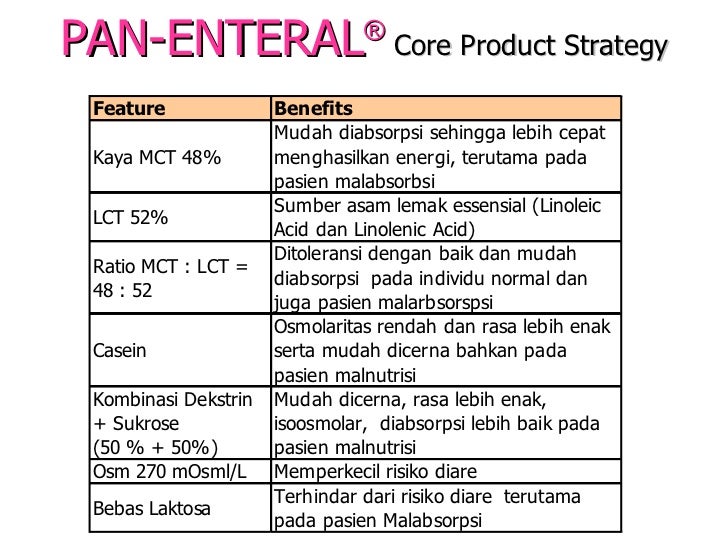 PAN-ENTERAL® Core Product Strategy

| Feature | Benefits |
|---|---|
| Kaya MCT 48% | Mudah diabsorpsi sehingga lebih cepat menghasilkan energi, terutama pada pasien malabsorbsi |
| LCT 52% | Sumber asam lemak essensial (Linoleic Acid dan Linolenic Acid) |
| Ratio MCT : LCT = 48 : 52 | Ditoleransi dengan baik dan mudah diabsorpsi pada individu normal dan juga pasien malarbsorspsi |
| Casein | Osmolaritas rendah dan rasa lebih enak serta mudah dicerna bahkan pada pasien malnutrisi |
| Kombinasi Dekstrin + Sukrose (50 % + 50%) | Mudah dicerna, rasa lebih enak, isoosmolar, diabsorpsi lebih baik pada pasien malnutrisi |
| Osm 270 mOsml/L | Memperkecil risiko diare |
| Bebas Laktosa | Terhindar dari risiko diare terutama pada pasien Malabsorpsi |